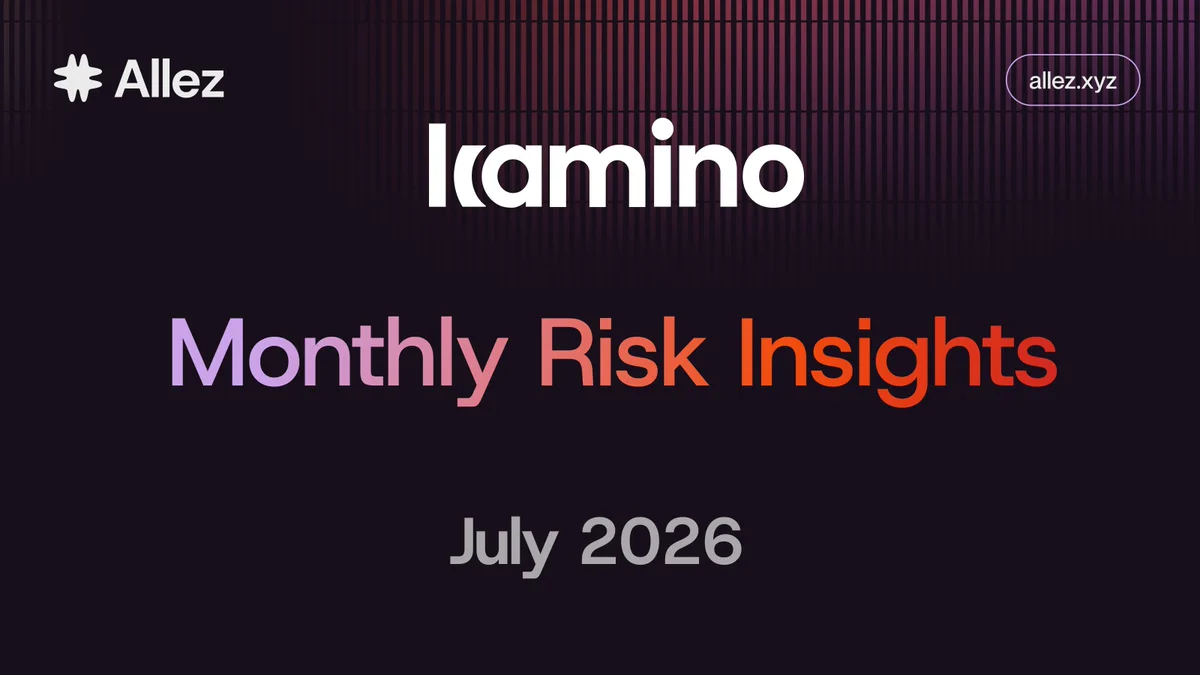 Allez

allez.xyz

kamino

Monthly Risk Insights

July 2026